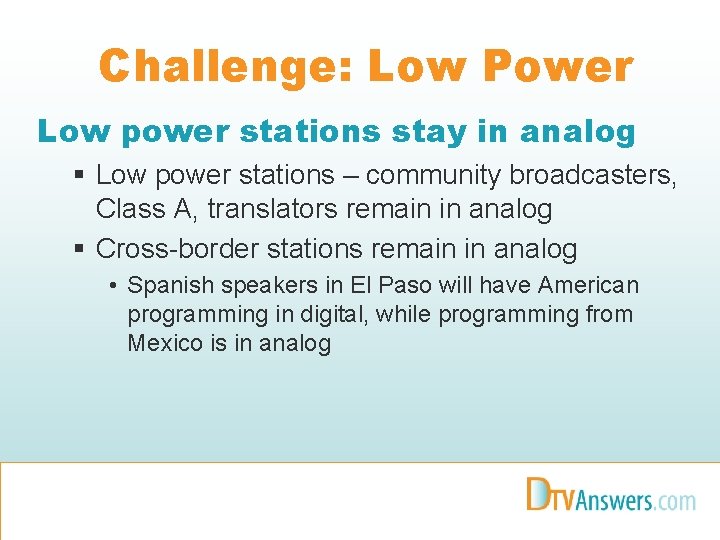 Challenge: Low Power

Low power stations stay in analog

▪ Low power stations – community broadcasters, Class A, translators remain in analog

▪ Cross-border stations remain in analog

• Spanish speakers in El Paso will have American programming in digital, while programming from Mexico is in analog

DTVAnswers.com